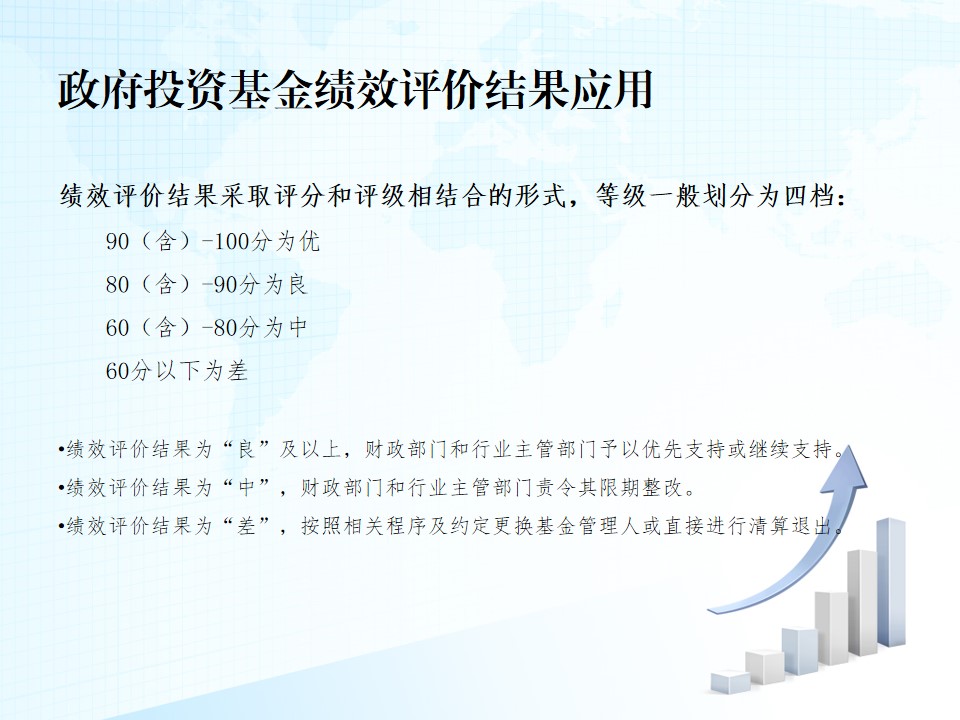 政府投资基金绩效评价结果应用

绩效评价结果采取评分和评级相结合的形式，等级一般划分为四档：

90（含）-100分为优

80（含）-90分为良

60（含）-80分为中

60分以下为差

•绩效评价结果为“良”及以上，财政部门和行业主管部门予以优先支持或继续支持。

•绩效评价结果为“中”，财政部门和行业主管部门责令其限期整改。

•绩效评价结果为“差”，按照相关程序及约定更换基金管理人或直接进行清算退出。